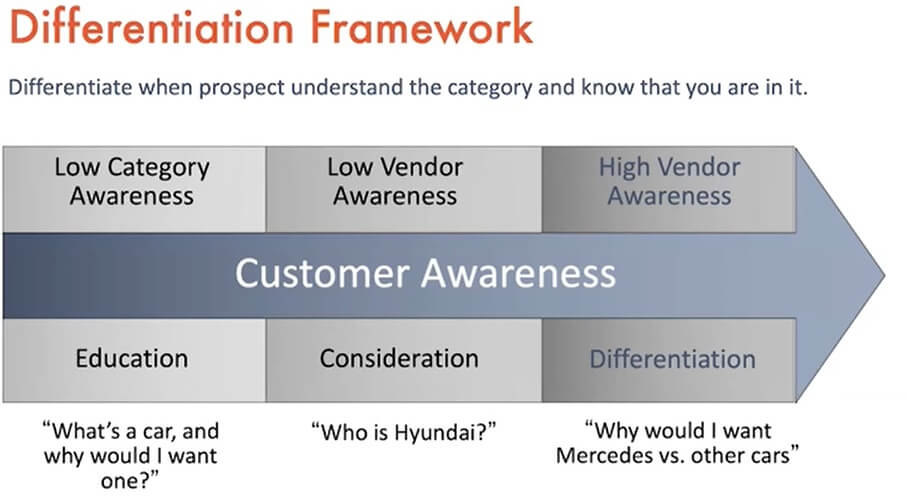 Differentiation Framework

Differentiate when prospect understand the category and know that you are in it.

Low Category Awareness

Low Vendor Awareness

High Vendor Awareness

Customer Awareness

Education

Consideration

Differentiation

“What’s a car, and why would I want one?”

“Who is Hyundai?”

“Why would I want Mercedes vs. other cars”